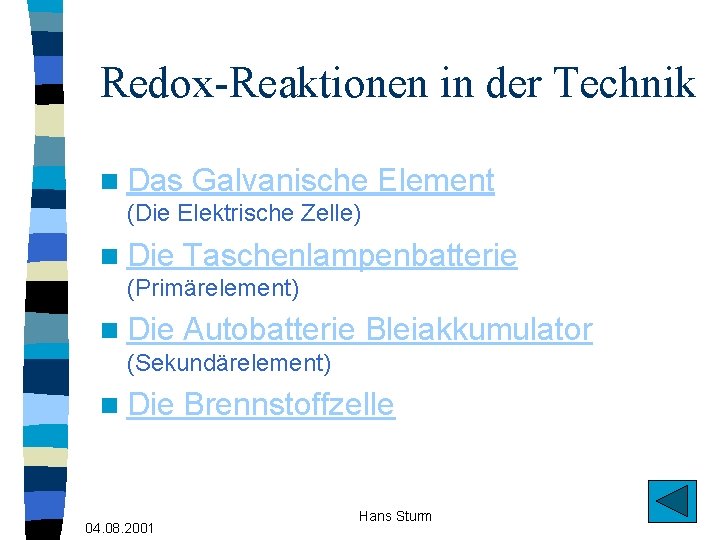 Redox-Reaktionen in der Technik

Das Galvanische Element
(Die Elektrische Zelle)

Die Taschenlampenbatterie
(Primärelement)

Die Autobatterie Bleiakkumulator
(Sekundärelement)

Die Brennstoffzelle

04.08.2001

Hans Sturm